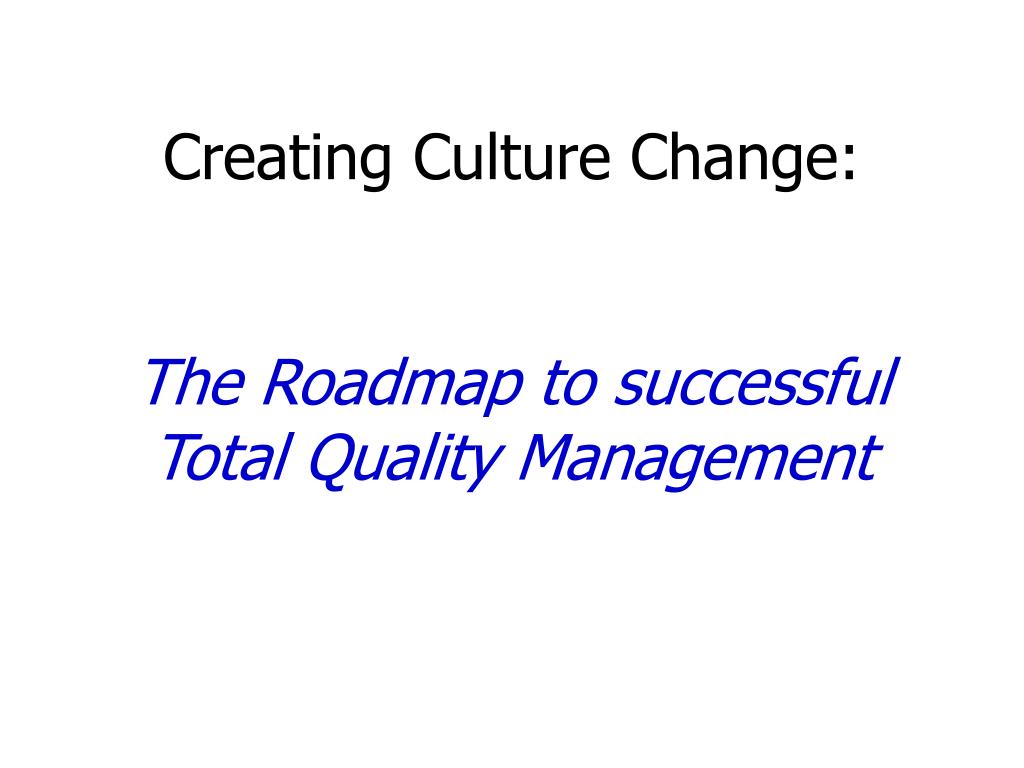 Creating Culture Change:

The Roadmap to successful Total Quality Management